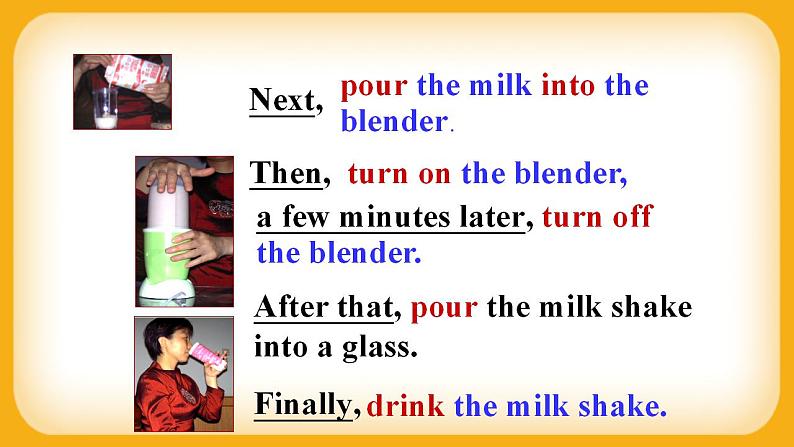 Next, pour the milk into the blender.

Then, turn on the blender, a few minutes later, turn off the blender.

After that, pour the milk shake into a glass.

Finally, drink the milk shake.